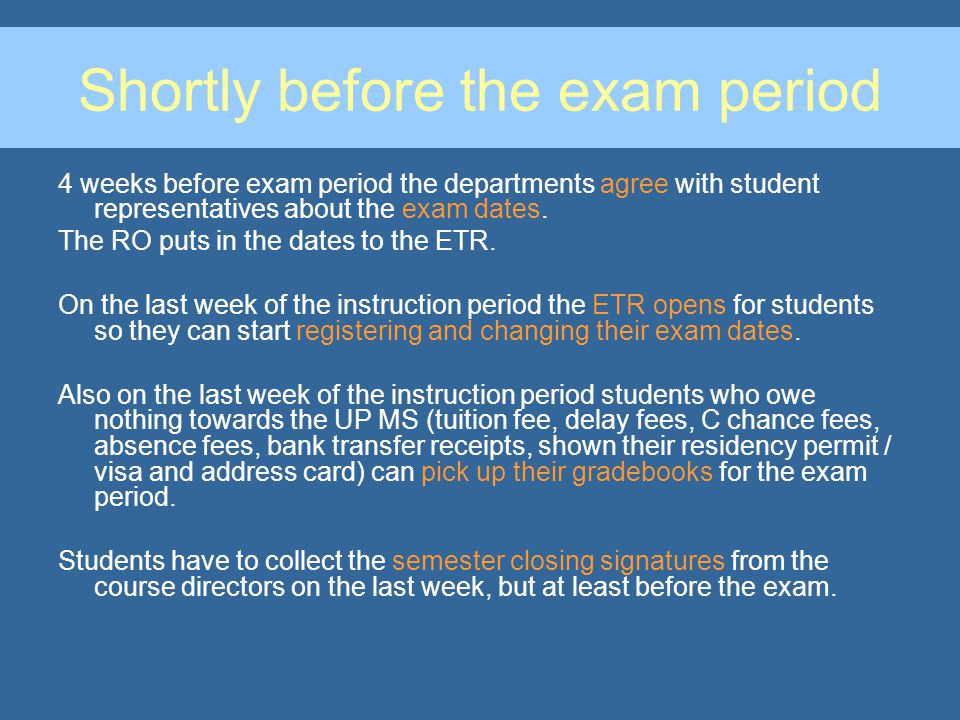 Shortly before the exam period

4 weeks before exam period the departments agree with student representatives about the exam dates.
The RO puts in the dates to the ETR.

On the last week of the instruction period the ETR opens for students so they can start registering and changing their exam dates.

Also on the last week of the instruction period students who owe nothing towards the UP MS (tuition fee, delay fees, C chance fees, absence fees, bank transfer receipts, shown their residency permit / visa and address card) can pick up their gradebooks for the exam period.

Students have to collect the semester closing signatures from the course directors on the last week, but at least before the exam.